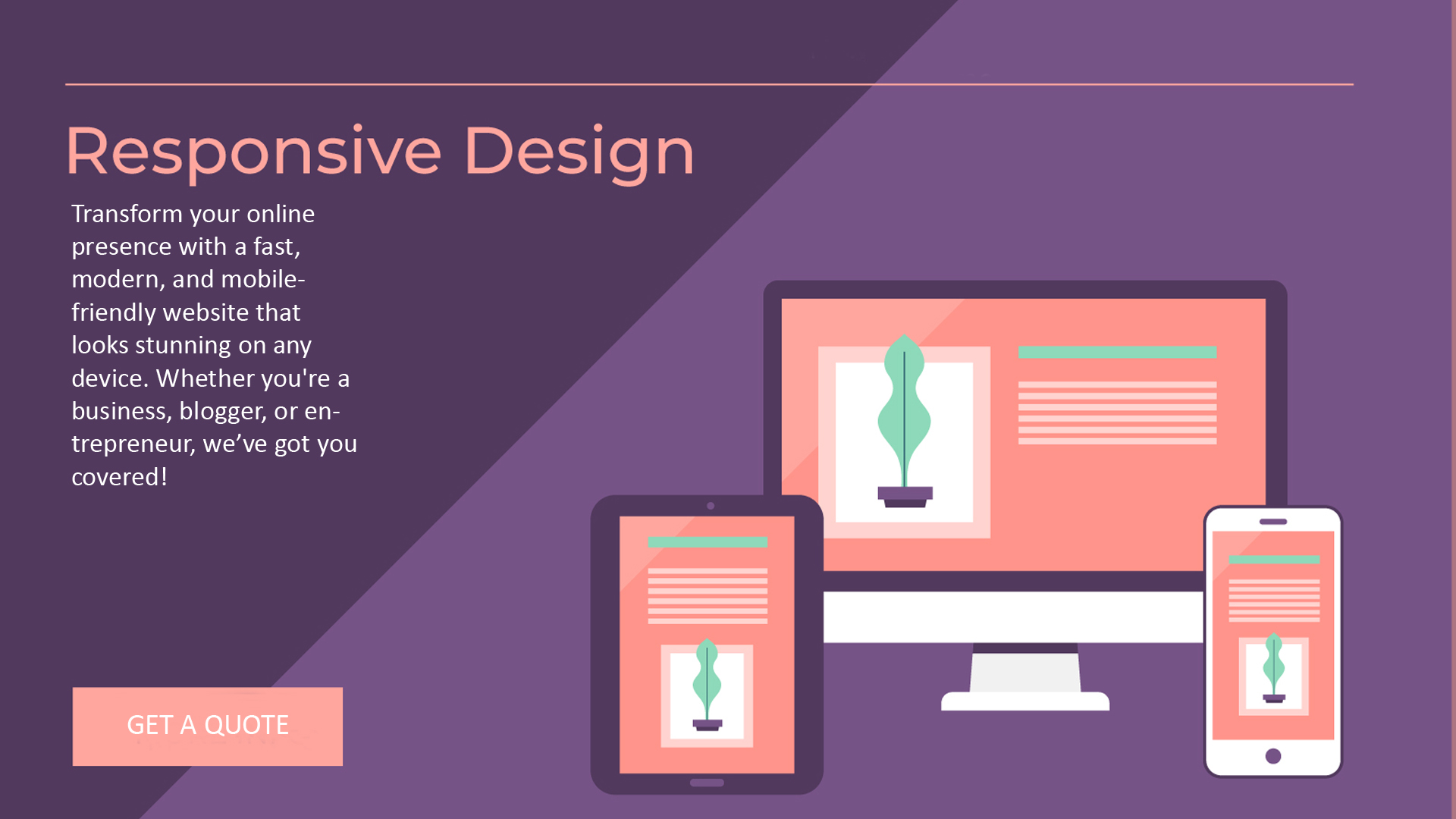 Responsive Design

Transform your online presence with a fast, modern, and mobile-friendly website that looks stunning on any device. Whether you're a business, blogger, or entrepreneur, we’ve got you covered!

GET A QUOTE